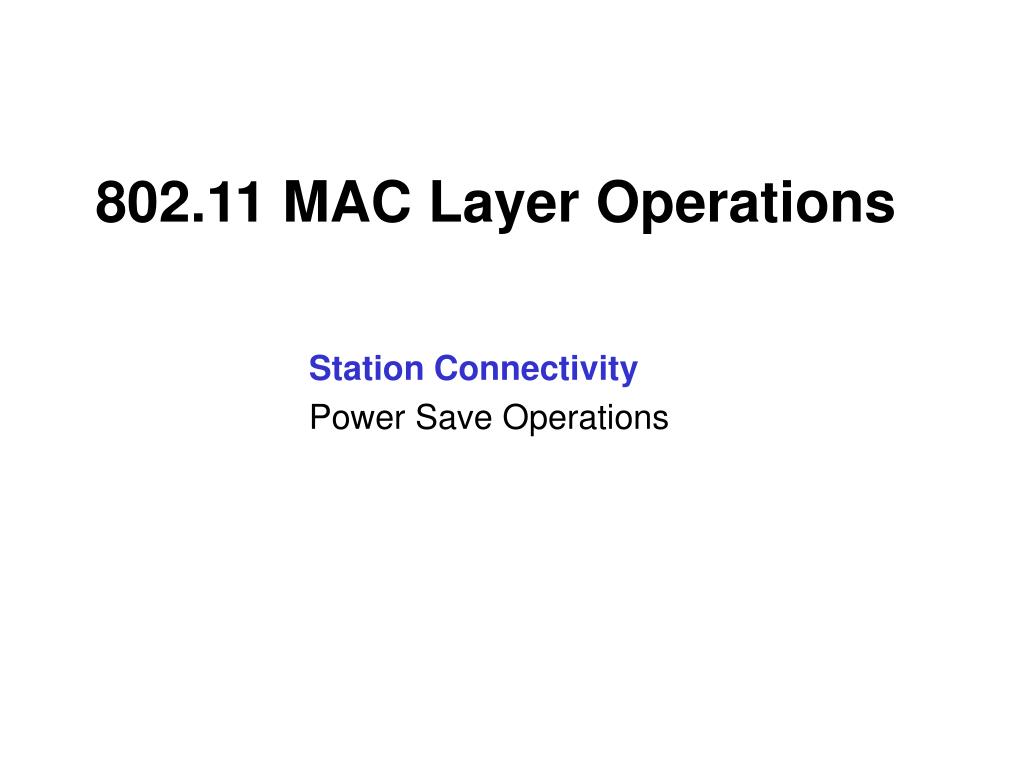 802.11 MAC Layer Operations

Station Connectivity
Power Save Operations